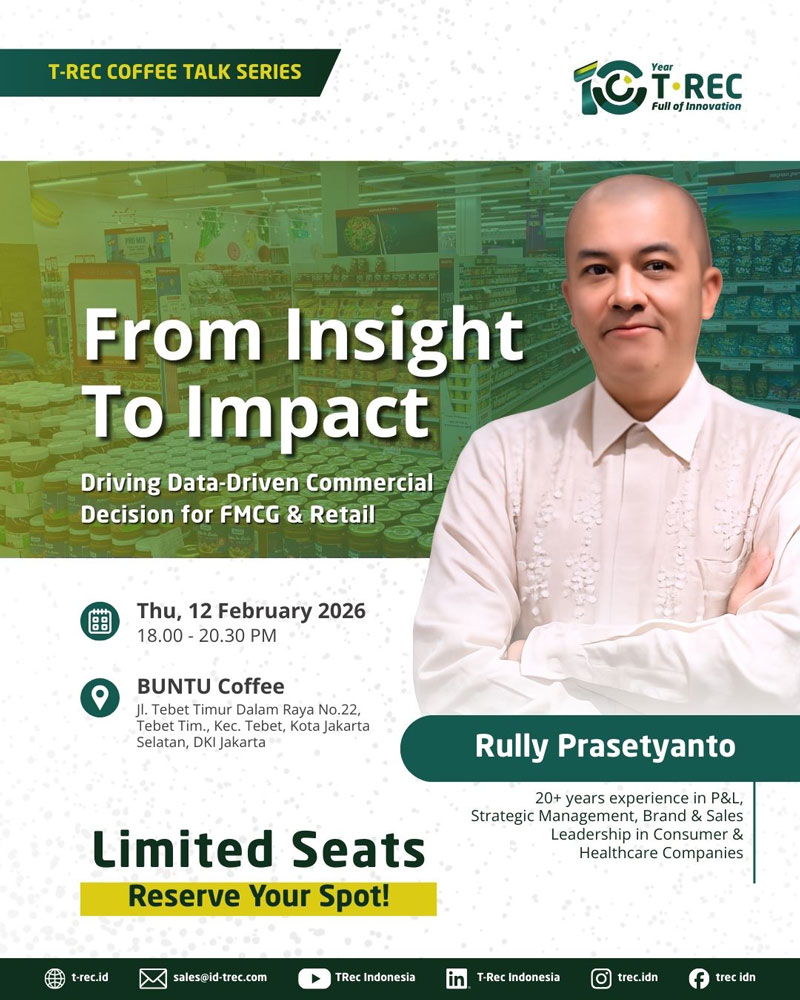 T-REC COFFEE TALK SERIES

10 Year T·REC Full of Innovation

From Insight To Impact

Driving Data-Driven Commercial Decision for FMCG & Retail

Thu, 12 February 2026
18.00 - 20.30 PM

BUNTU Coffee
Jl. Tebet Timur Dalam Raya No.22, Tebet Tim., Kec. Tebet, Kota Jakarta Selatan, DKI Jakarta

Rully Prasetyanto

20+ years experience in P&L, Strategic Management, Brand & Sales Leadership in Consumer & Healthcare Companies

Limited Seats
Reserve Your Spot!

t-rec.id sales@id-trec.com TRec Indonesia T-Rec Indonesia trec.idn trec idn